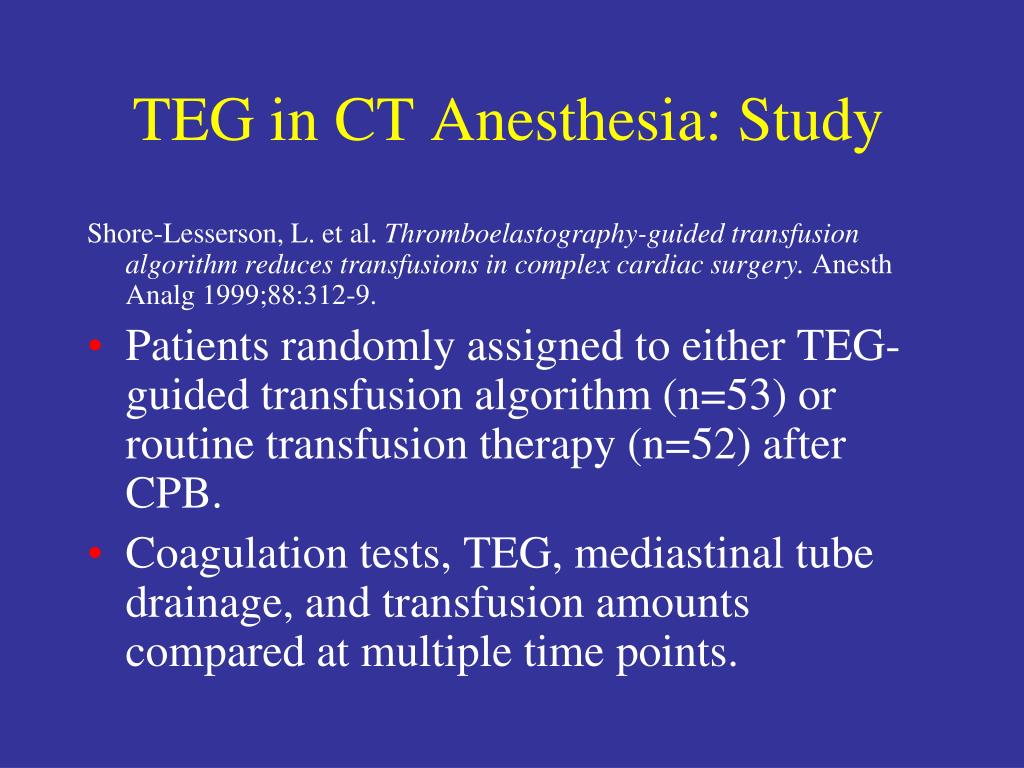 TEG in CT Anesthesia: Study

Shore-Lesserson, L. et al. Thromboelastography-guided transfusion algorithm reduces transfusions in complex cardiac surgery. Anesth Analg 1999;88:312-9.

• Patients randomly assigned to either TEG-guided transfusion algorithm (n=53) or routine transfusion therapy (n=52) after CPB.
• Coagulation tests, TEG, mediastinal tube drainage, and transfusion amounts compared at multiple time points.